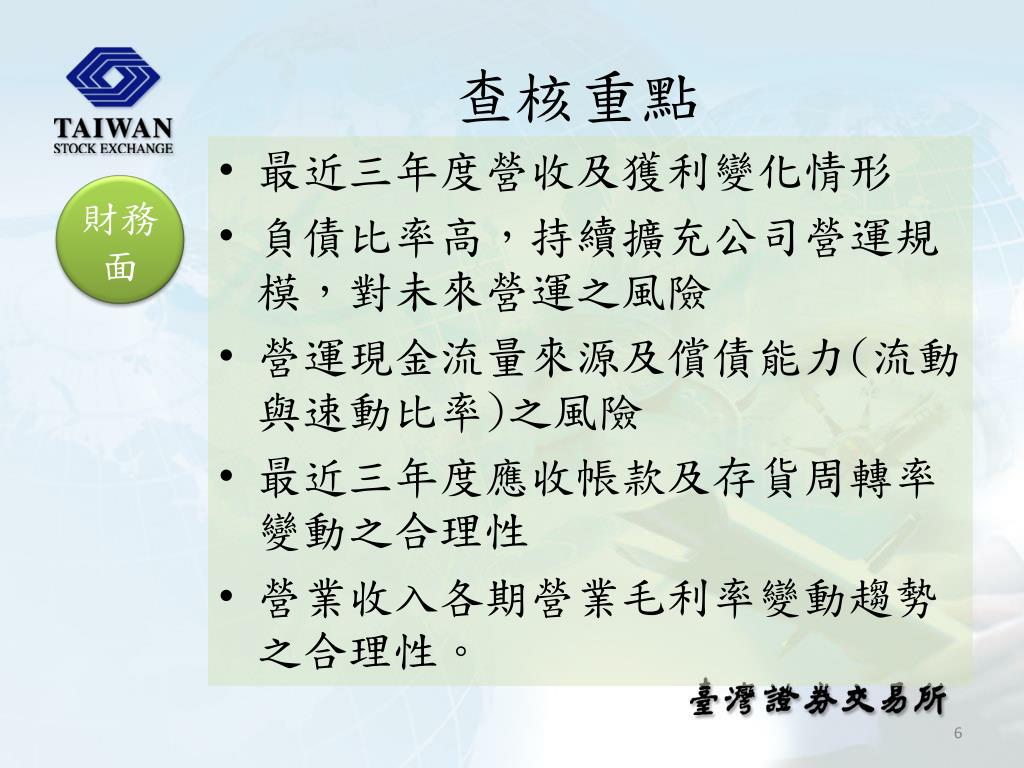 TAIWAN
STOCK EXCHANGE

查核重點

財務面

• 最近三年度營收及獲利變化情形
• 負債比率高，持續擴充公司營運規模，對未來營運之風險
• 營運現金流量來源及償債能力(流動與速動比率)之風險
• 最近三年度應收帳款及存貨周轉率變動之合理性
• 營業收入各期營業毛利率變動趨勢之合理性。

臺灣證券交易所

6